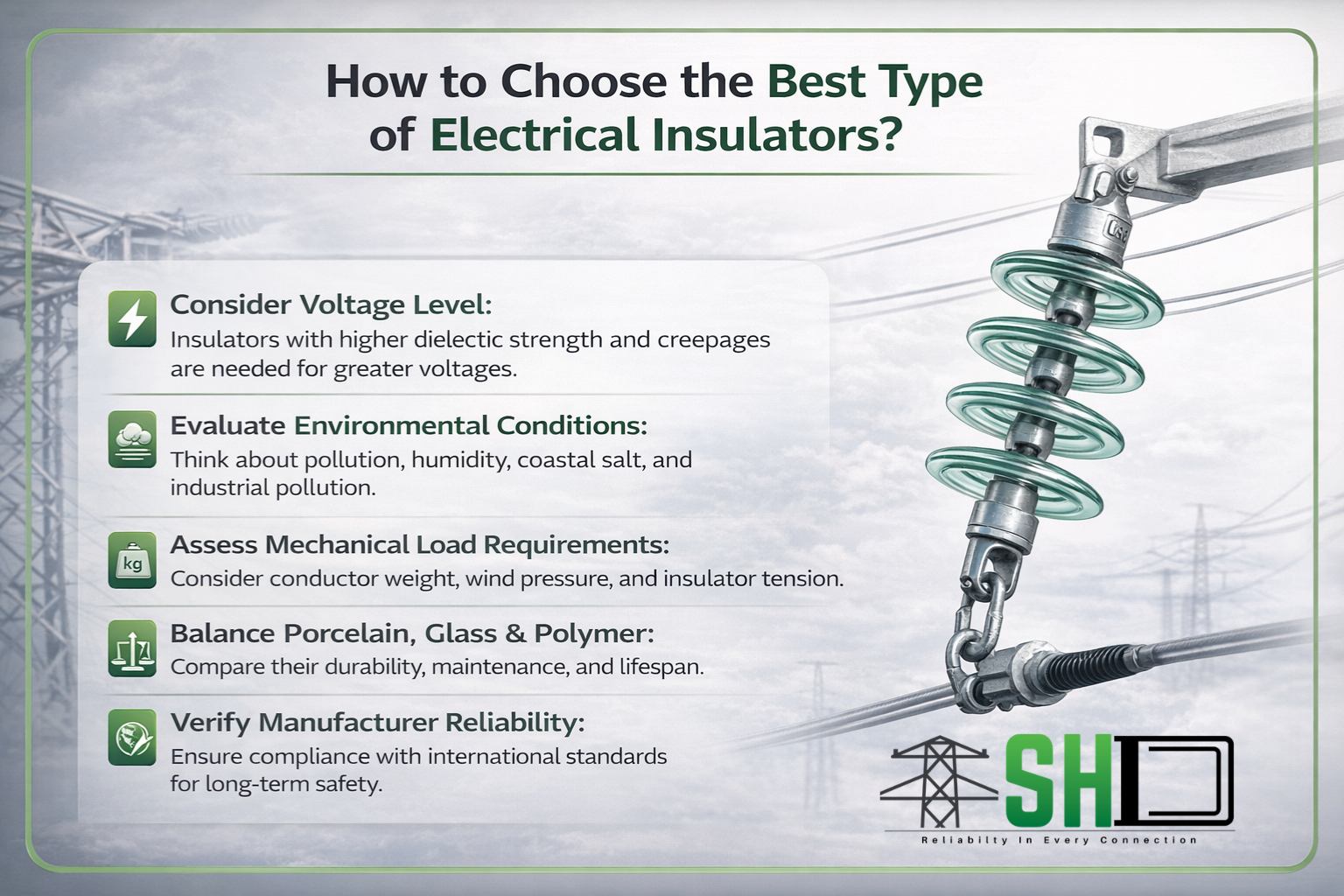 How to Choose the Best Type of Electrical Insulators?

Consider Voltage Level:
Insulators with higher dielectic strength and creepages are needed for greater voltages.

Evaluate Environmental Conditions:
Think about pollution, humidity, coastal salt, and industrial pollution.

kg

Assess Mechanical Load Requirements:
Consider conductor weight, wind pressure, and insulator tension.

Balance Porcelain, Glass & Polymer:
Compare their durability, maintenance, and lifespan.

Verify Manufacturer Reliability:
Ensure compliance with international standards for long-term safety.

SHD
Reliabilty In Every Connection